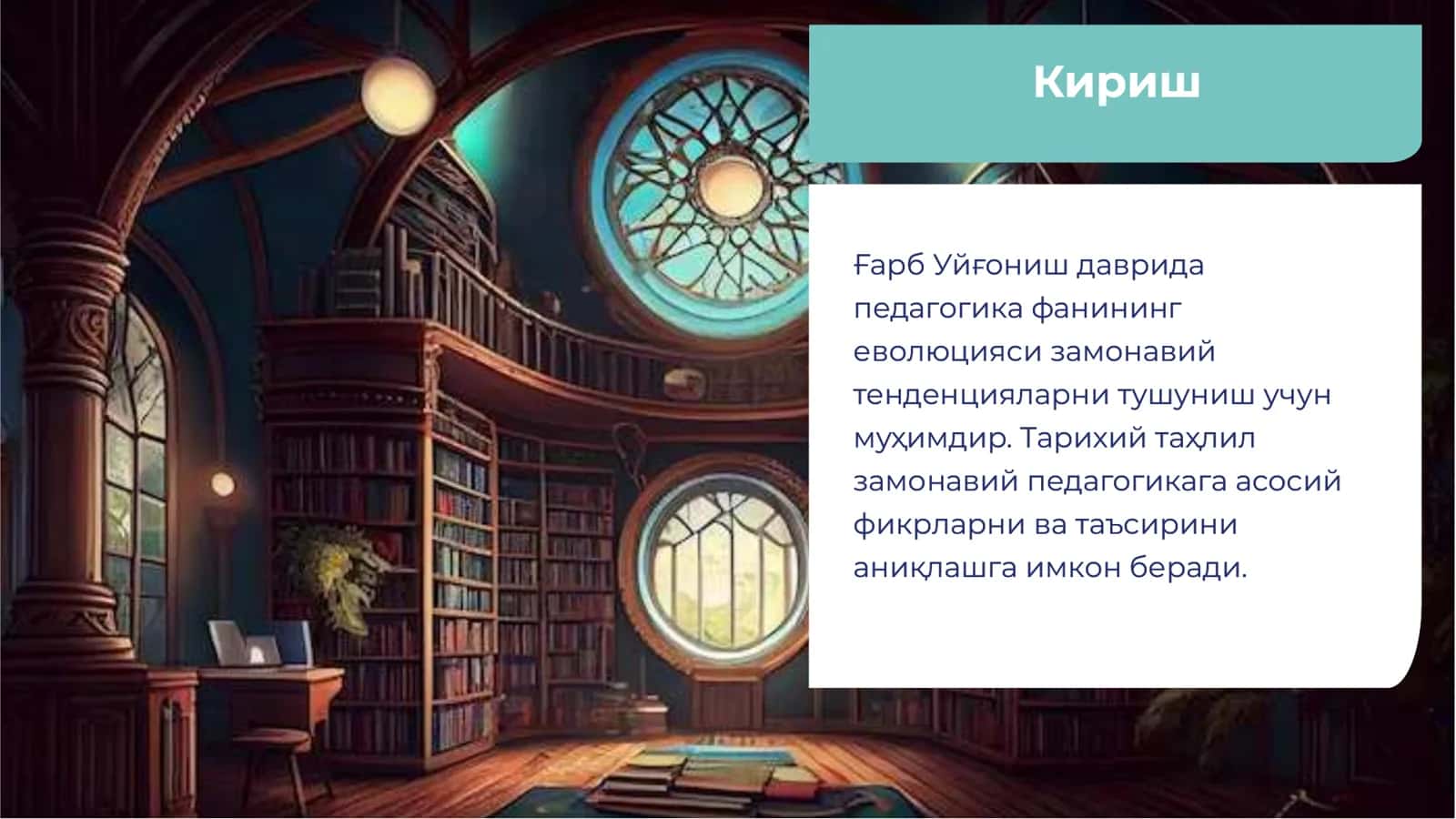 Кириш

Ғарб Уйғониш даврида педагогика фанининг еволюцияси замонавий тенденцияларни тушуниш учун муҳимдир. Тарихий таҳлил замонавий педагогикага асосий фикрларни ва таъсирини аниқлашга имкон беради.